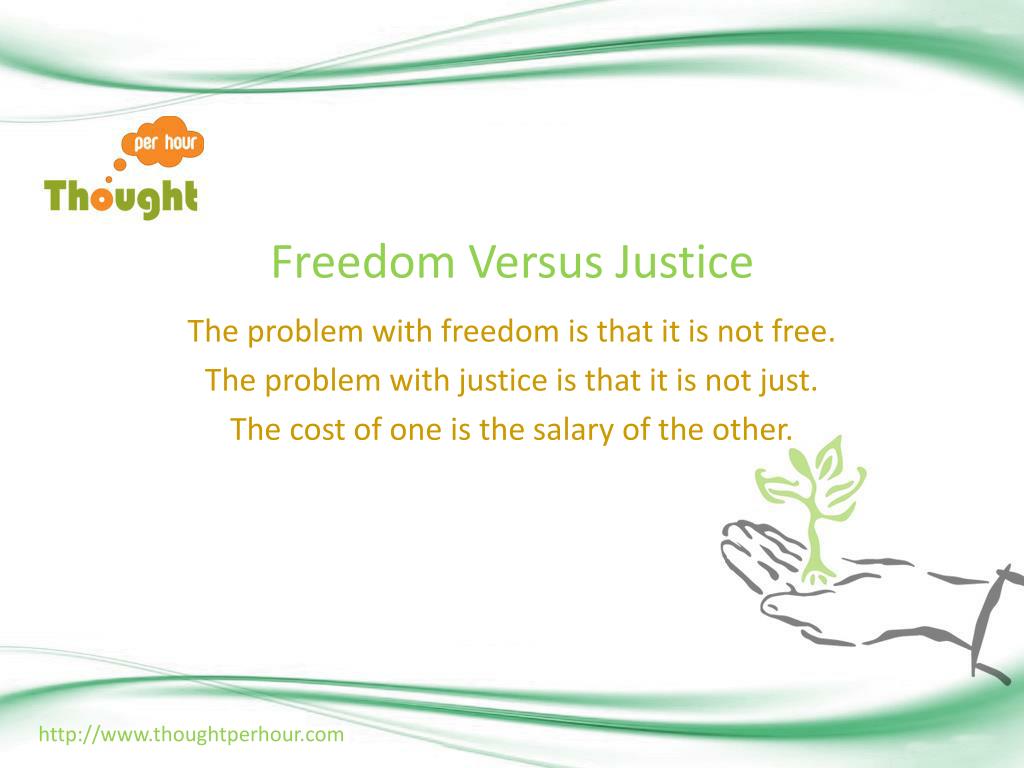 per hour
Thought

Freedom Versus Justice

The problem with freedom is that it is not free.
The problem with justice is that it is not just.
The cost of one is the salary of the other.

http://www.thoughtperhour.com